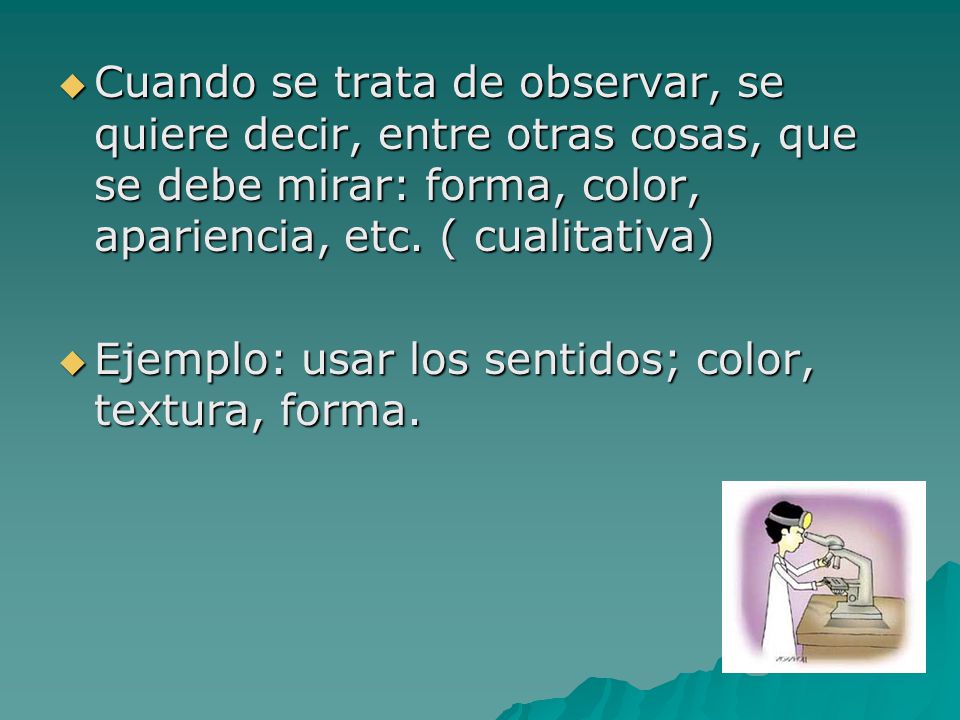 Cuando se trata de observar, se quiere decir, entre otras cosas, que se debe mirar: forma, color, apariencia, etc. ( cualitativa)

Ejemplo: usar los sentidos; color, textura, forma.